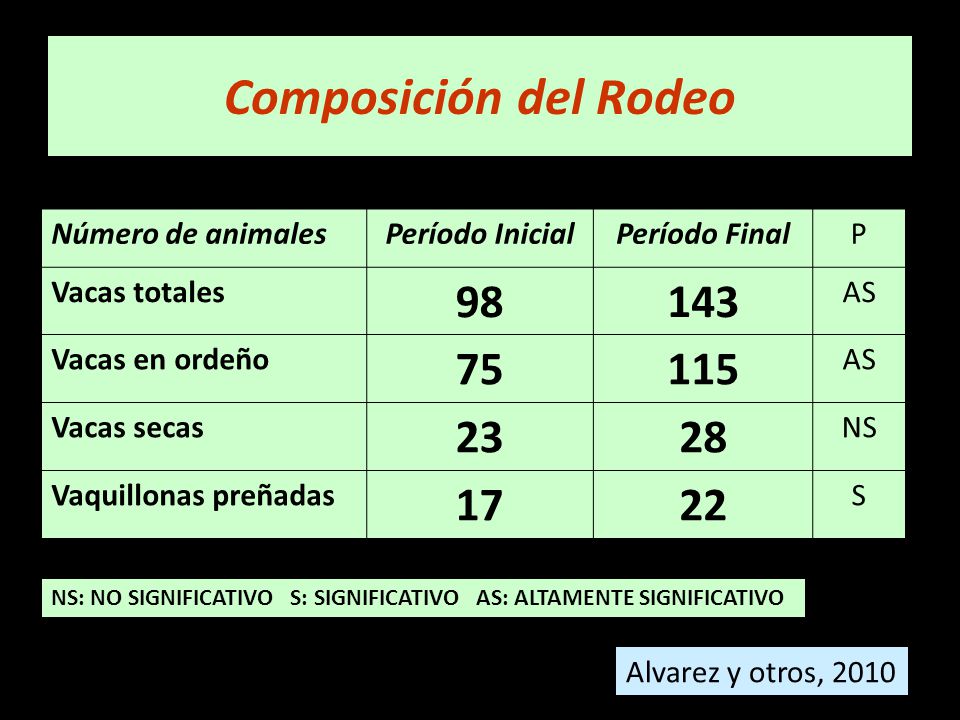 Composición del Rodeo

| Número de animales | Período Inicial | Período Final | P |
|---|---|---|---|
| Vacas totales | 98 | 143 | AS |
| Vacas en ordeño | 75 | 115 | AS |
| Vacas secas | 23 | 28 | NS |
| Vaquillonas preñadas | 17 | 22 | S |

NS: NO SIGNIFICATIVO S: SIGNIFICATIVO AS: ALTAMENTE SIGNIFICATIVO

Alvarez y otros, 2010